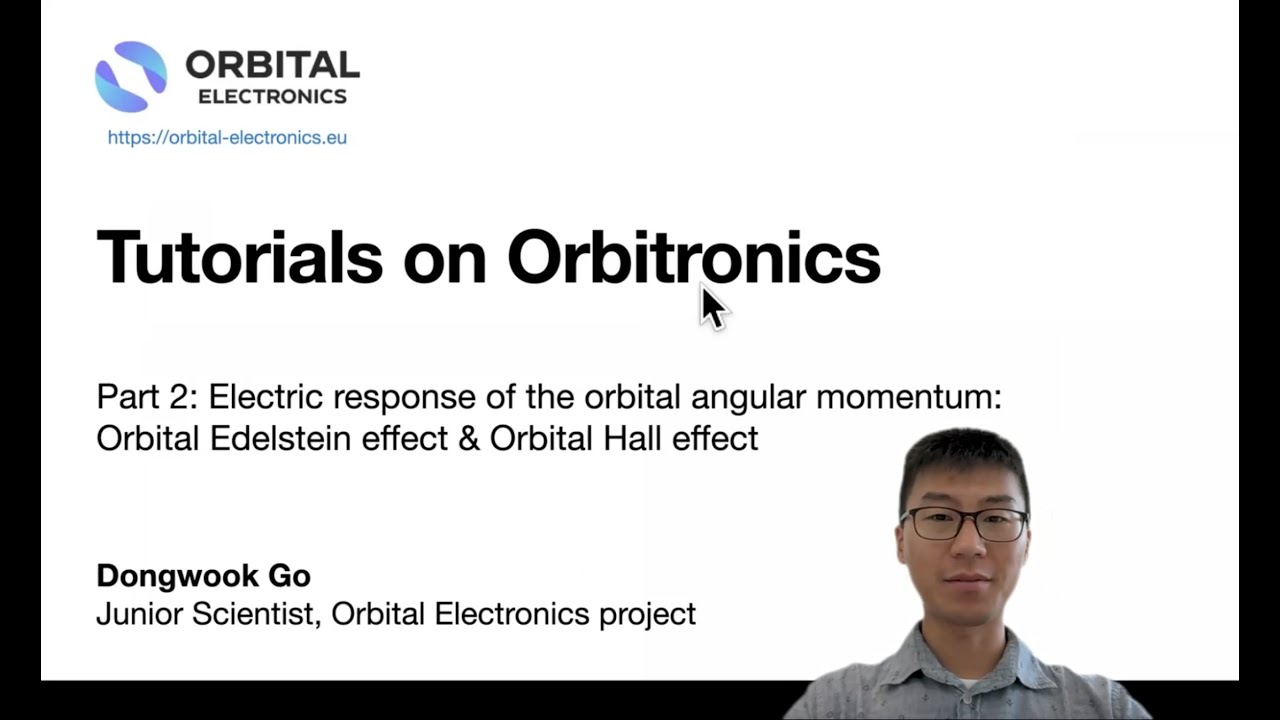 ORBITAL
ELECTRONICS
https://orbital-electronics.eu

Tutorials on Orbitronics

Part 2: Electric response of the orbital angular momentum:
Orbital Edelstein effect & Orbital Hall effect

Dongwook Go
Junior Scientist, Orbital Electronics project